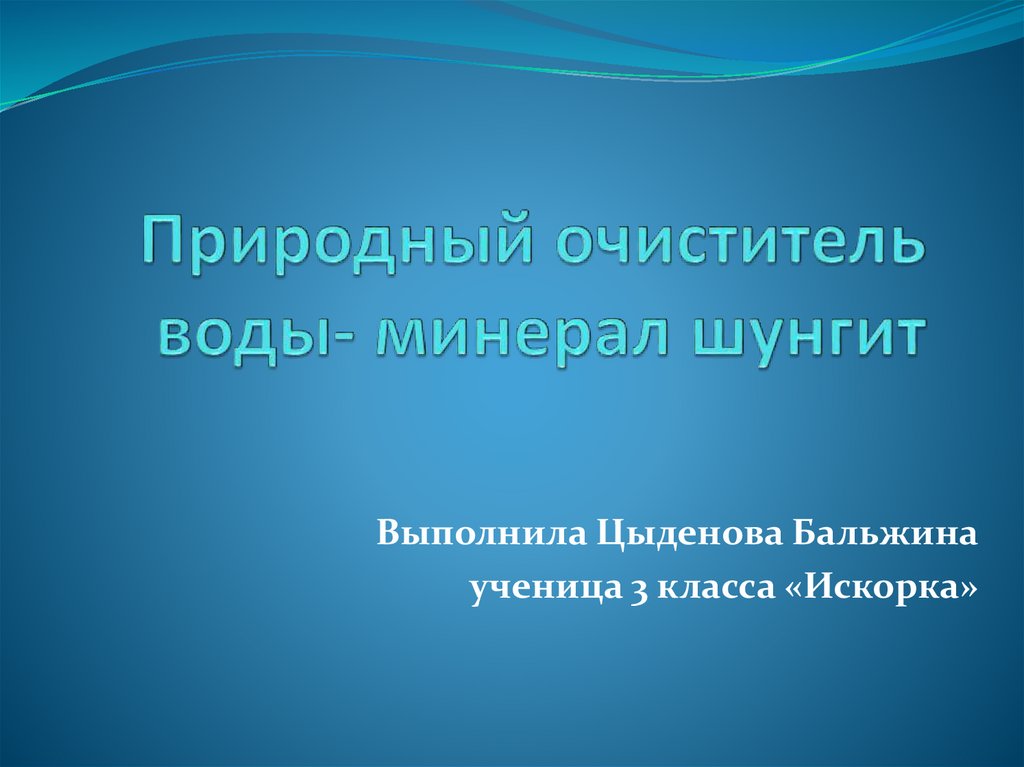 Природный очиститель воды- минерал шунгит

Выполнила Цыденова Бальжина
ученица 3 класса «Искорка»